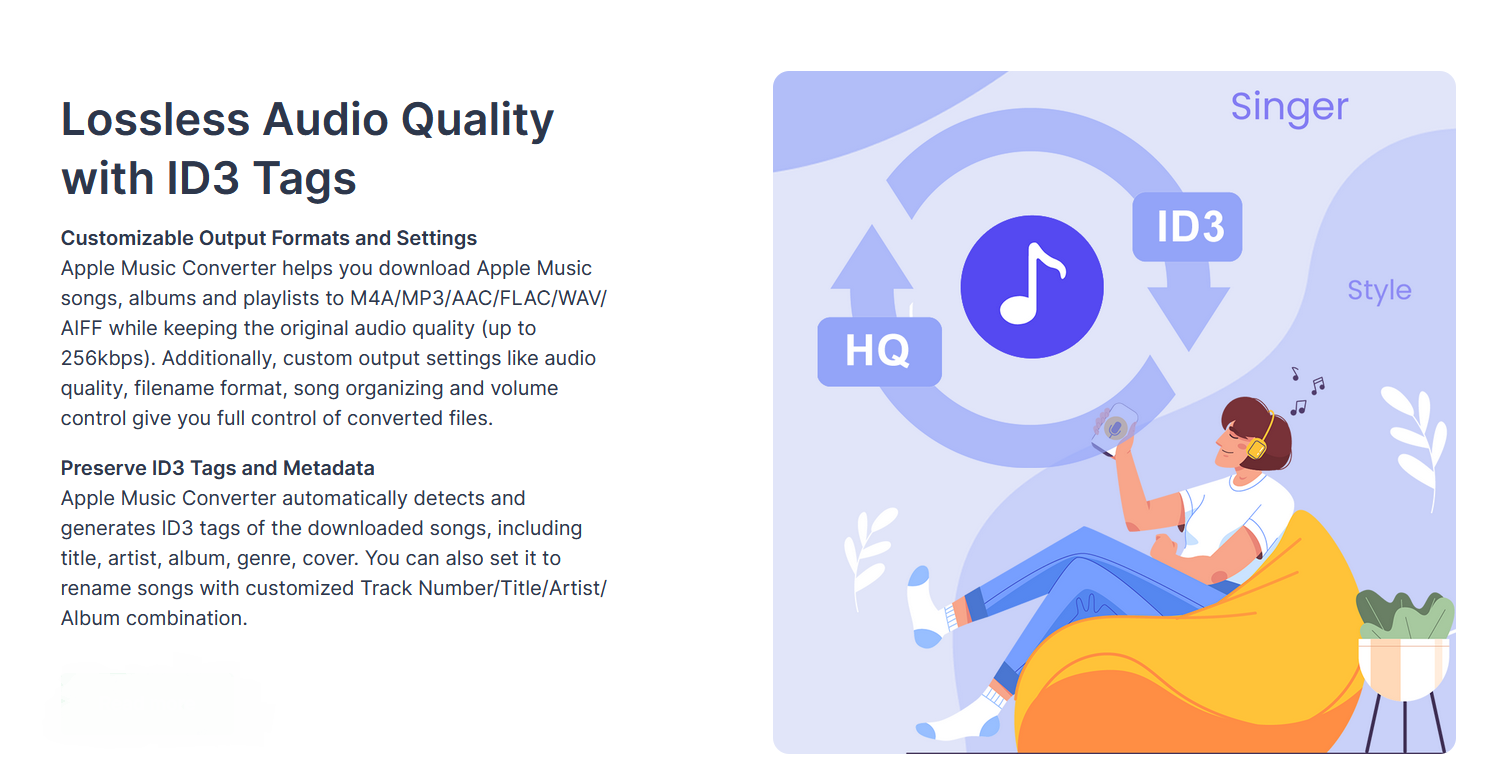 Lossless Audio Quality with ID3 Tags

Customizable Output Formats and Settings
Apple Music Converter helps you download Apple Music songs, albums and playlists to M4A/MP3/AAC/FLAC/WAV/AIFF while keeping the original audio quality (up to 256kbps). Additionally, custom output settings like audio quality, filename format, song organizing and volume control give you full control of converted files.

Preserve ID3 Tags and Metadata
Apple Music Converter automatically detects and generates ID3 tags of the downloaded songs, including title, artist, album, genre, cover. You can also set it to rename songs with customized Track Number/Title/Artist/Album combination.

Singer

ID3

Style

HQ